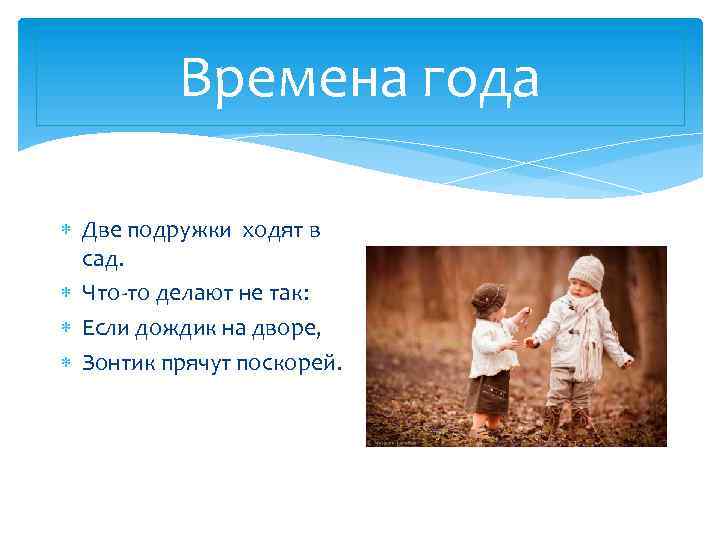 Времена года

Две подружки ходят в сад.

Что-то делают не так:

Если дождик на дворе,

Зонтик прячут поскорей.